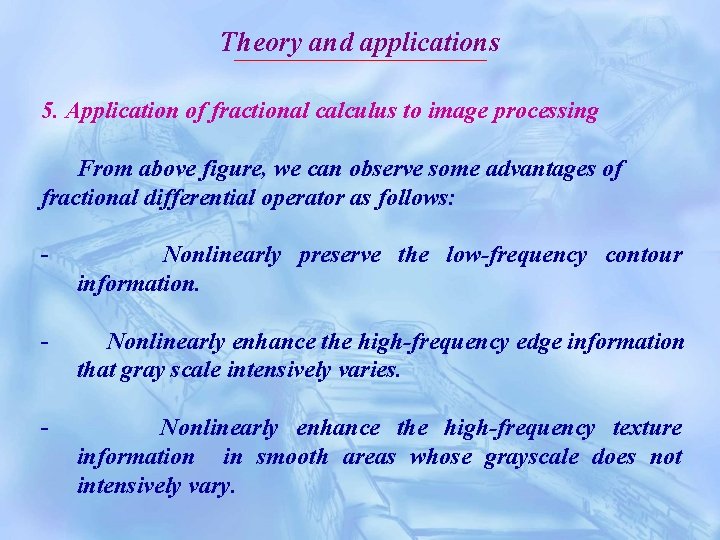 Theory and applications

5. Application of fractional calculus to image processing

From above figure, we can observe some advantages of fractional differential operator as follows:

- Nonlinearly preserve the low-frequency contour information.

- Nonlinearly enhance the high-frequency edge information that gray scale intensively varies.

- Nonlinearly enhance the high-frequency texture information in smooth areas whose grayscale does not intensively vary.